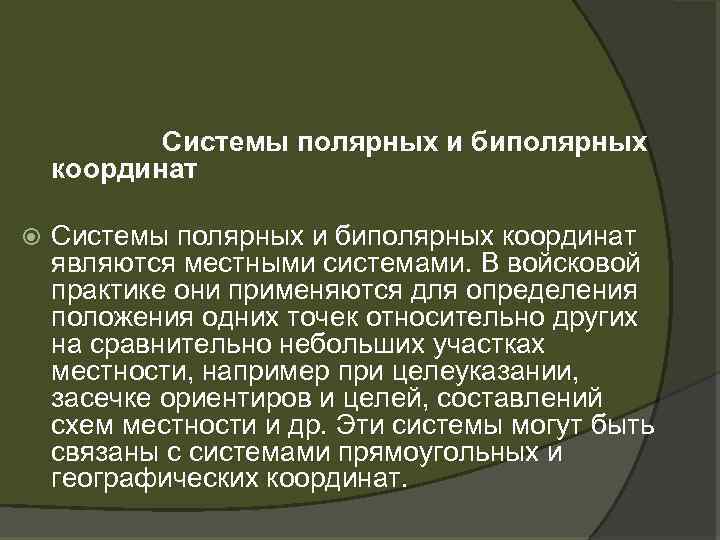 Системы полярных и биполярных координат

Системы полярных и биполярных координат являются местными системами. В войсковой практике они применяются для определения положения одних точек относительно других на сравнительно небольших участках местности, например при целеуказании, засечке ориентиров и целей, составлений схем местности и др. Эти системы могут быть связаны с системами прямоугольных и географических координат.